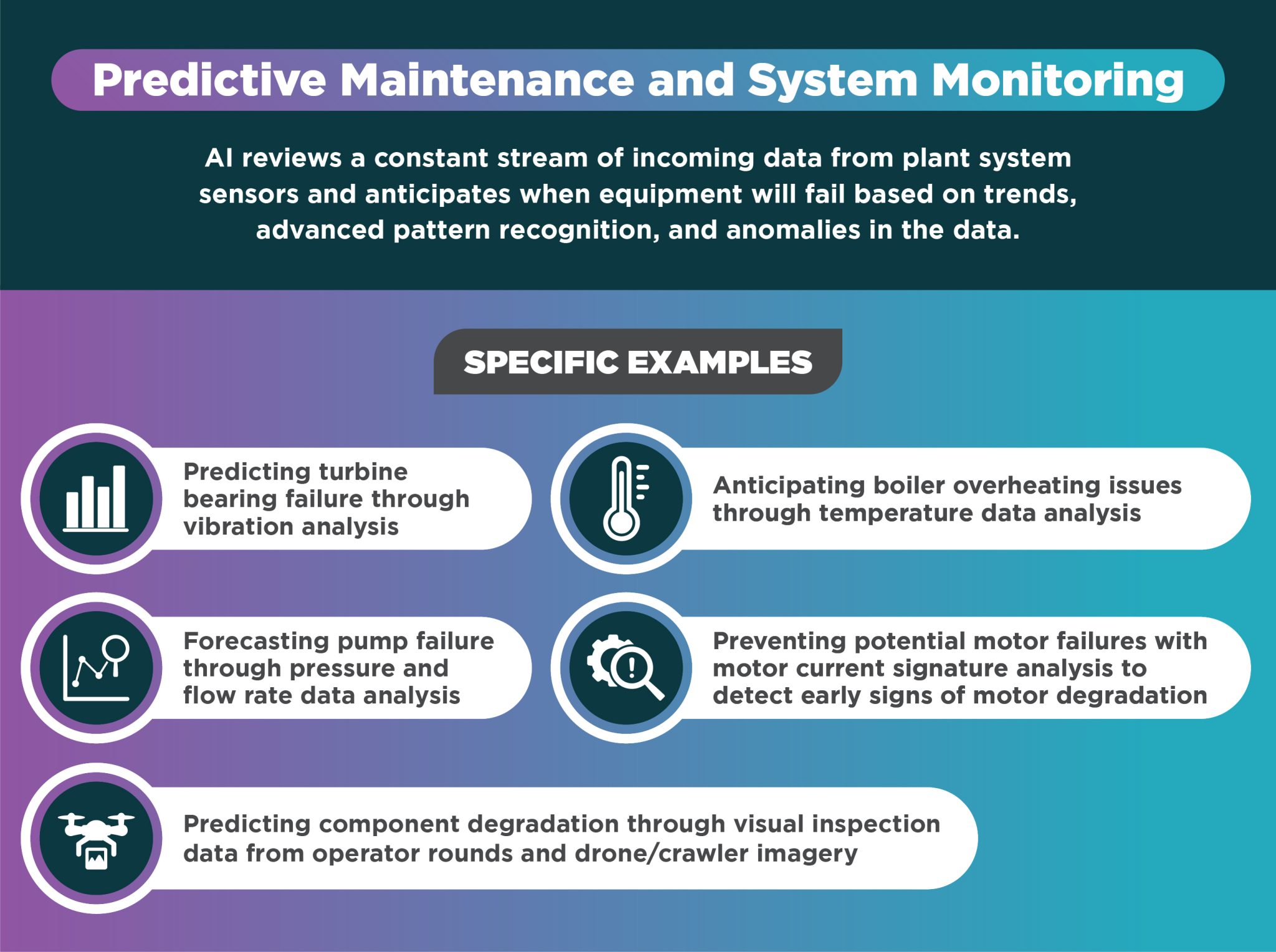 Predictive Maintenance and System Monitoring

AI reviews a constant stream of incoming data from plant system sensors and anticipates when equipment will fail based on trends, advanced pattern recognition, and anomalies in the data.

SPECIFIC EXAMPLES

Predicting turbine bearing failure through vibration analysis

Anticipating boiler overheating issues through temperature data analysis

Forecasting pump failure through pressure and flow rate data analysis

Preventing potential motor failures with motor current signature analysis to detect early signs of motor degradation

Predicting component degradation through visual inspection data from operator rounds and drone/crawler imagery